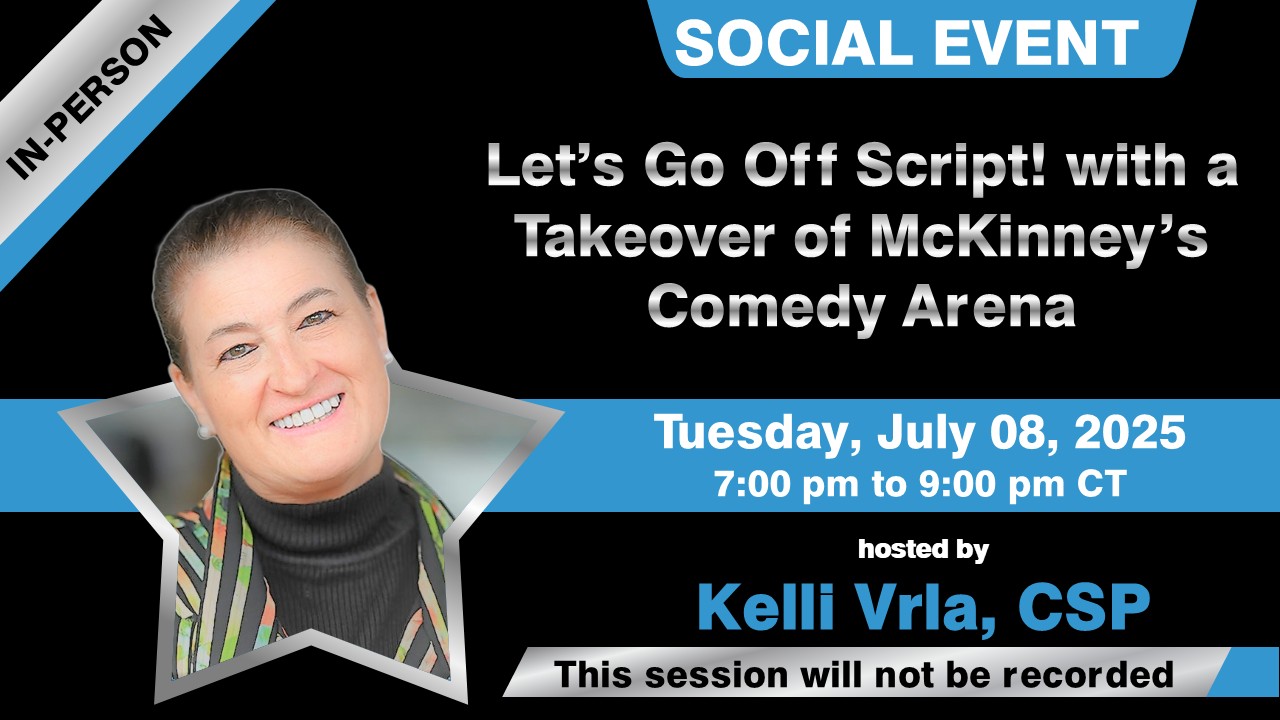 IN-PERSON

SOCIAL EVENT

Let's Go Off Script! with a Takeover of McKinney's Comedy Arena

Tuesday, July 08, 2025
7:00 pm to 9:00 pm CT

hosted by
Kelli Vrla, CSP

This session will not be recorded